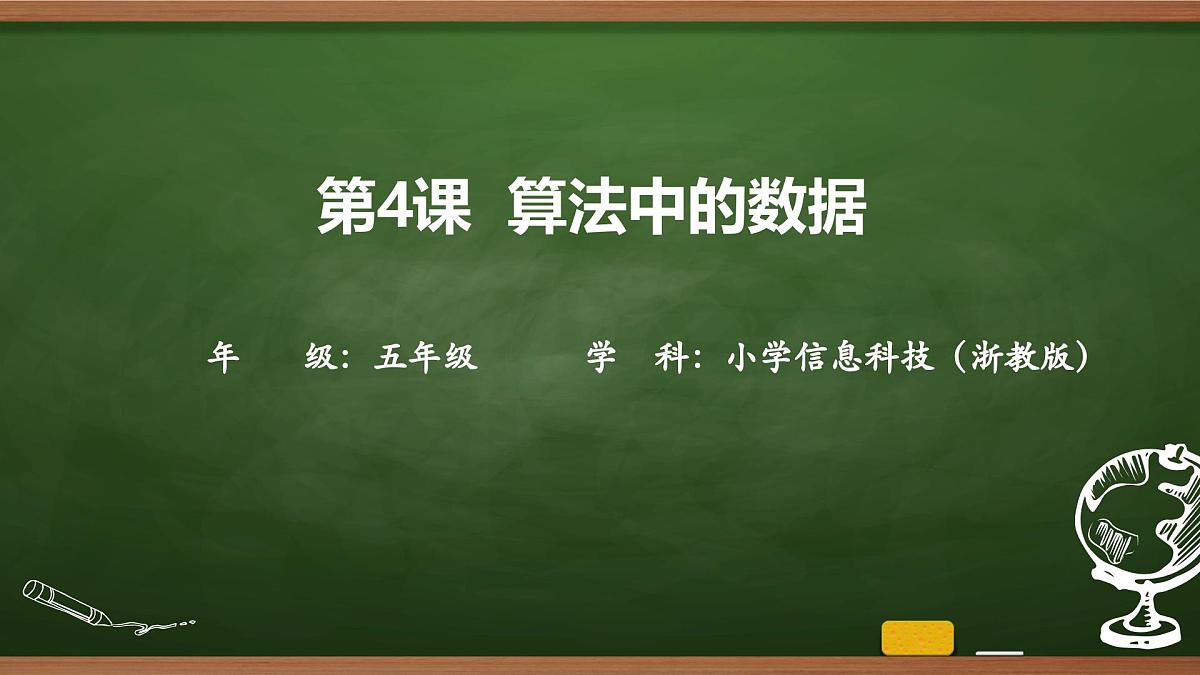 第4课 算法中的数据

年　　级：五年级　　　学　科：小学信息科技（浙教版）